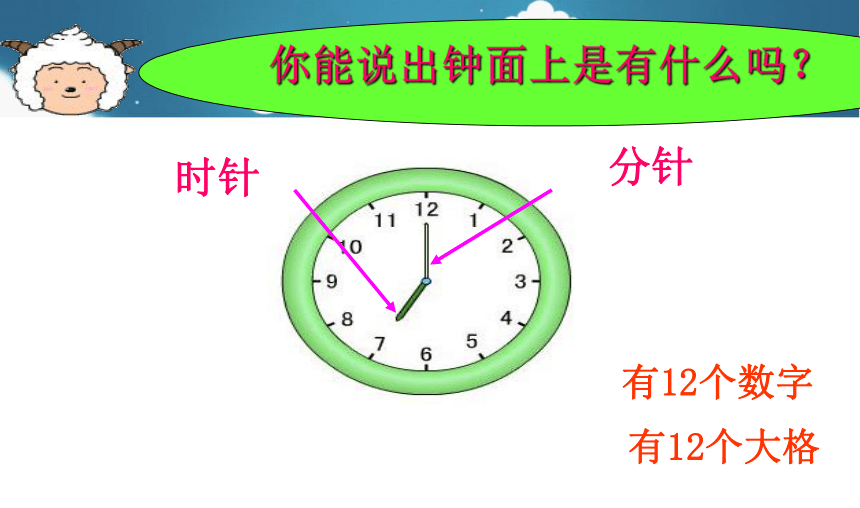 你能说出钟面上是有什么吗？

时针

分针

12
1
2
3
4
5
6
7
8
9
10
11

有12个数字

有12个大格